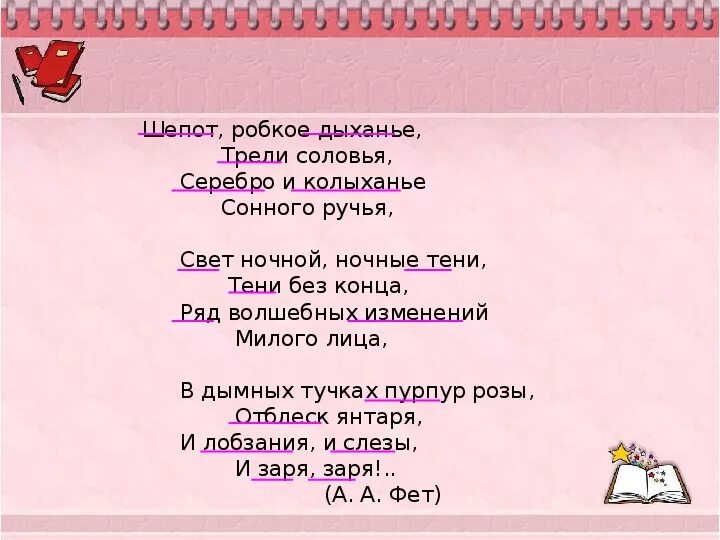 Шепот, робкое дыханье,
Трели соловья,
Серебро и колыханье
Сонного ручья,

Свет ночной, ночные тени,
Тени без конца,
Ряд волшебных изменений
Милого лица,

В дымных тучках пурпур розы,
Отблеск янтаря,
И лобзания, и слезы,
И заря, заря!..
(А. А. Фет)